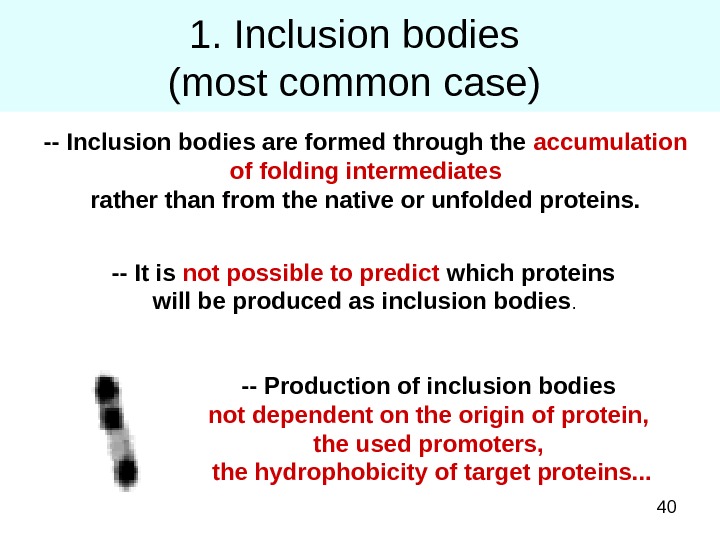 1. Inclusion bodies
(most common case)

-- Inclusion bodies are formed through the accumulation of folding intermediates
rather than from the native or unfolded proteins.

-- It is not possible to predict which proteins will be produced as inclusion bodies.

-- Production of inclusion bodies
not dependent on the origin of protein,
the used promoters,
the hydrophobicity of target proteins...

40